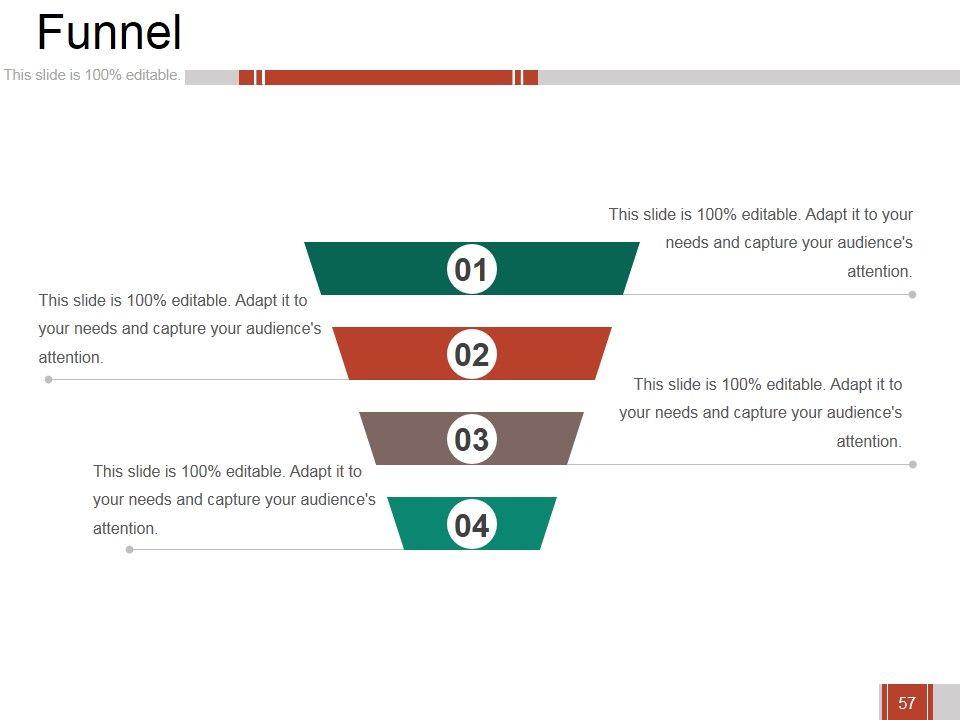 Funnel

This slide is 100% editable.

This slide is 100% editable. Adapt it to your needs and capture your audience's attention.

01

This slide is 100% editable. Adapt it to your needs and capture your audience's attention.

02

This slide is 100% editable. Adapt it to your needs and capture your audience's attention.

03

This slide is 100% editable. Adapt it to your needs and capture your audience's attention.

04

57